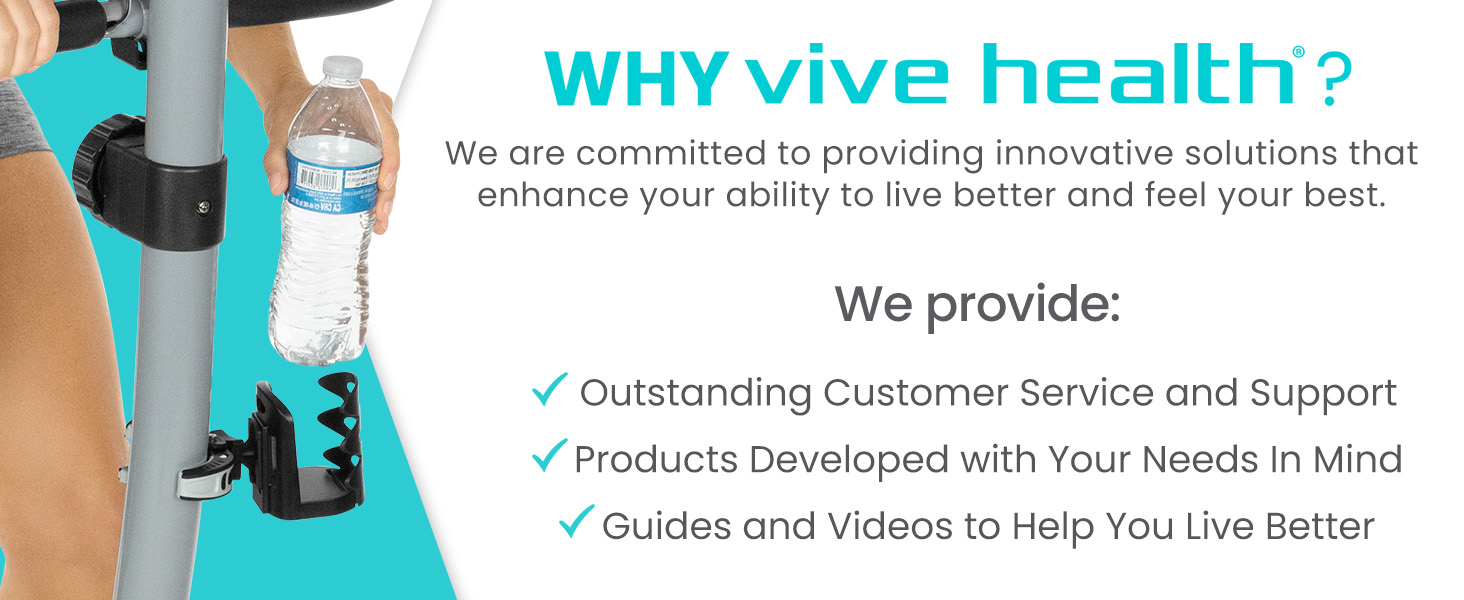 WHY vive health®?

We are committed to providing innovative solutions that enhance your ability to live better and feel your best.

We provide:

✓ Outstanding Customer Service and Support
✓ Products Developed with Your Needs In Mind
✓ Guides and Videos to Help You Live Better